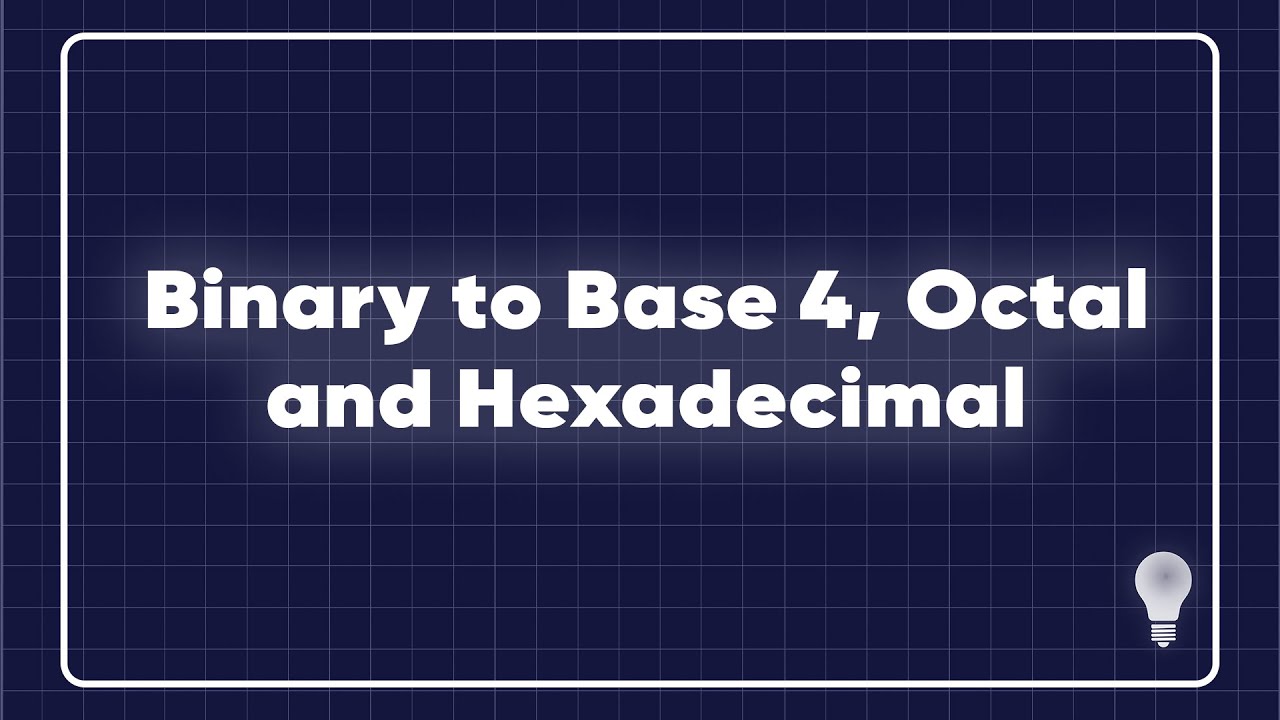 Binary to Base 4, Octal and Hexadecimal